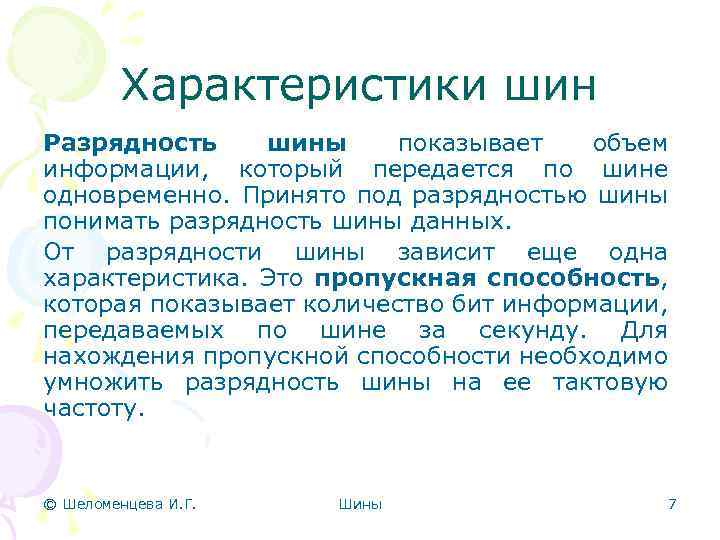 Характеристики шин

Разрядность шины показывает объем информации, который передается по шине одновременно. Принято под разрядностью шины понимать разрядность шины данных.

От разрядности шины зависит еще одна характеристика. Это пропускная способность, которая показывает количество бит информации, передаваемых по шине за секунду. Для нахождения пропускной способности необходимо умножить разрядность шины на ее тактовую частоту.

© Шеломенцева И.Г.

Шины

7